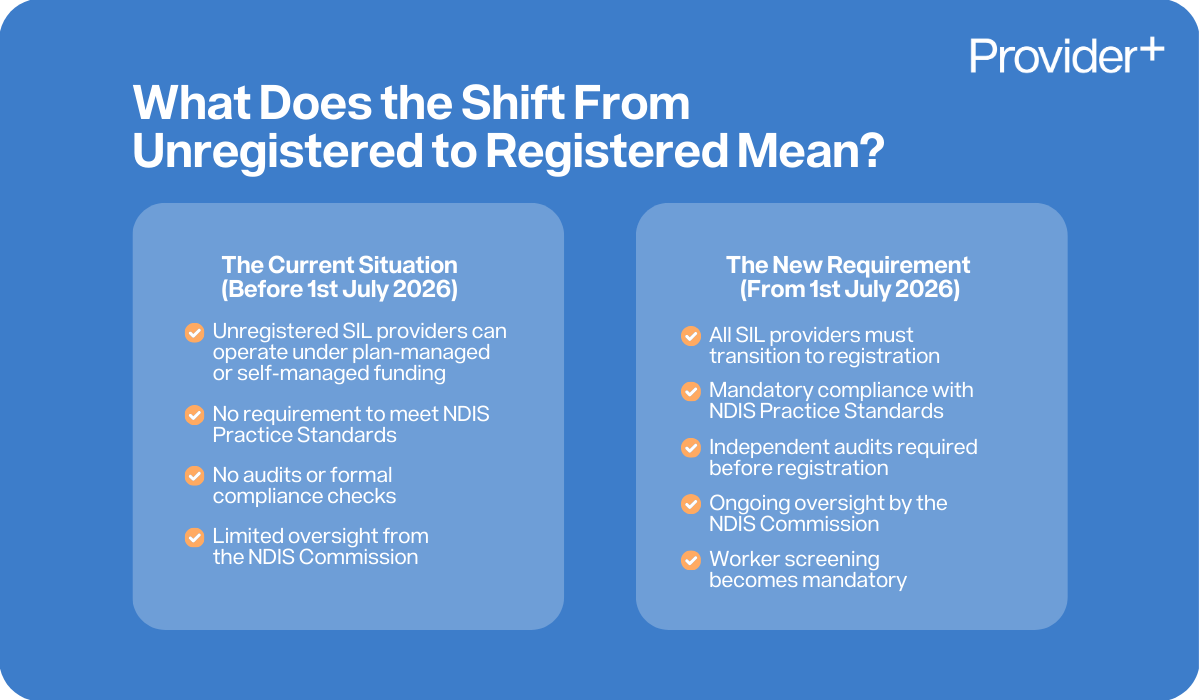 Provider+

What Does the Shift From Unregistered to Registered Mean?

The Current Situation
(Before 1st July 2026)

Unregistered SIL providers can operate under plan-managed or self-managed funding

No requirement to meet NDIS Practice Standards

No audits or formal compliance checks

Limited oversight from the NDIS Commission

The New Requirement
(From 1st July 2026)

All SIL providers must transition to registration

Mandatory compliance with NDIS Practice Standards

Independent audits required before registration

Ongoing oversight by the NDIS Commission

Worker screening becomes mandatory